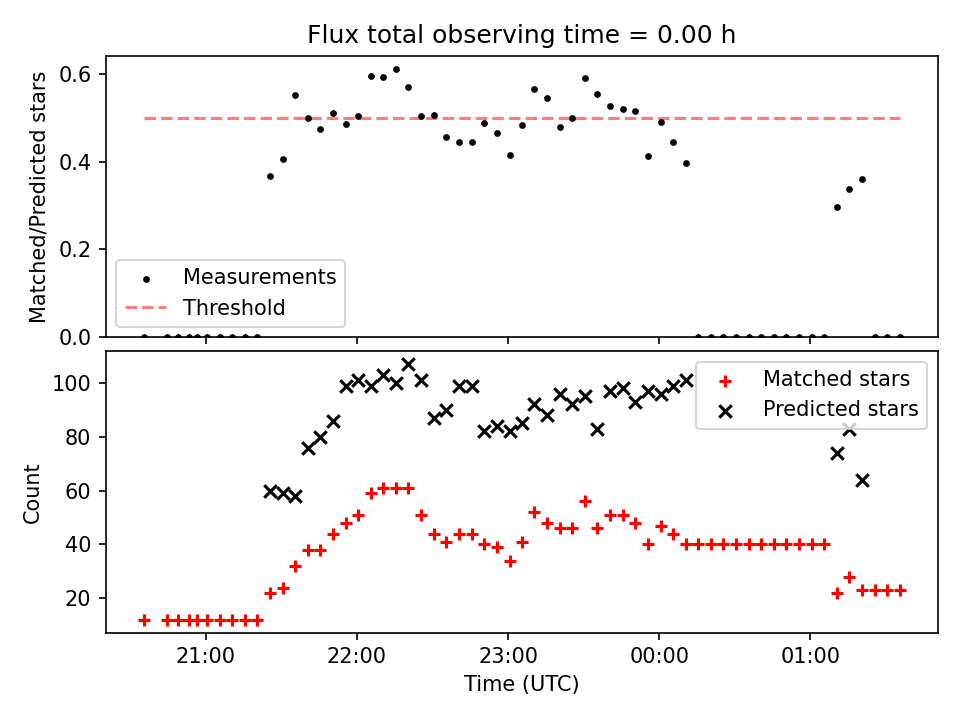 Flux total observing time = 0.00 h

Matched/Predicted stars

0.6
0.4
0.2
0.0

Measurements
Threshold

Count

100
80
60
40
20

Matched stars
Predicted stars

21:00
22:00
23:00
00:00
01:00

Time (UTC)